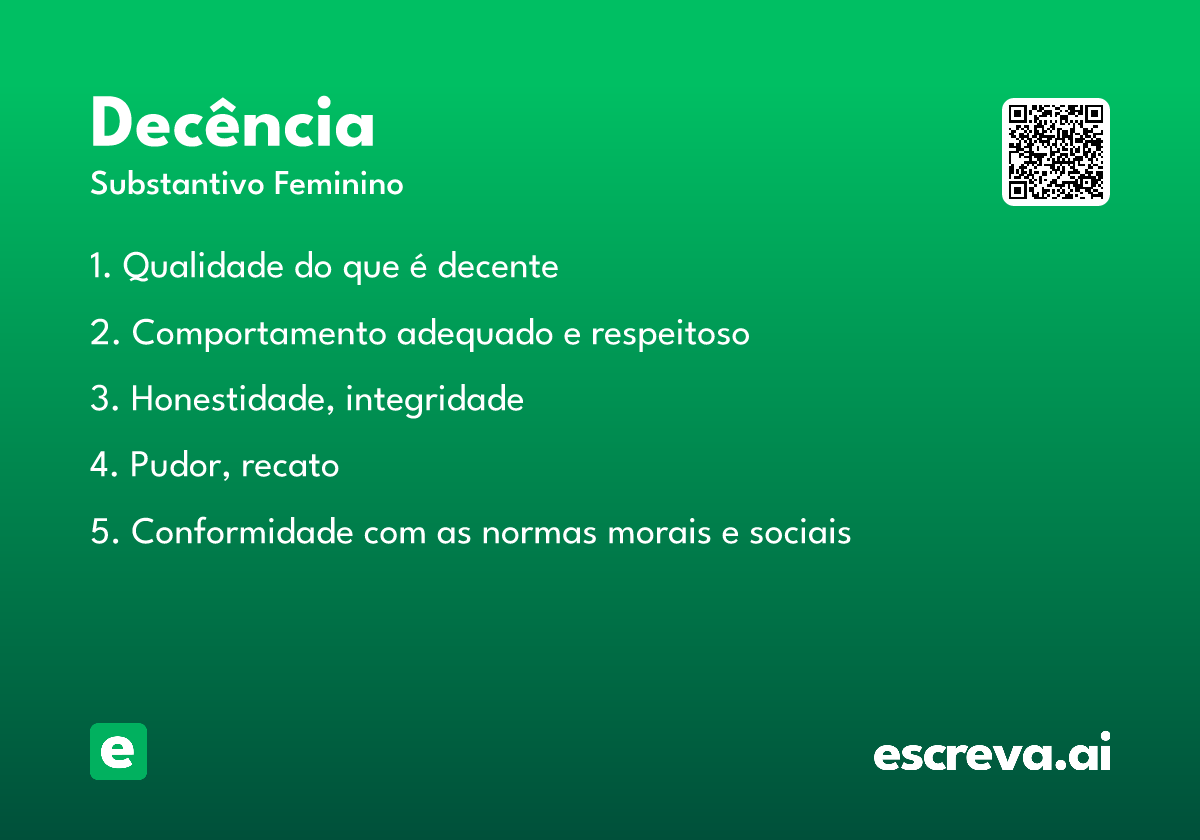 Decência

Substantivo Feminino

1. Qualidade do que é decente

2. Comportamento adequado e respeitoso

3. Honestidade, integridade

4. Pudor, recato

5. Conformidade com as normas morais e sociais

e

escreva.ai